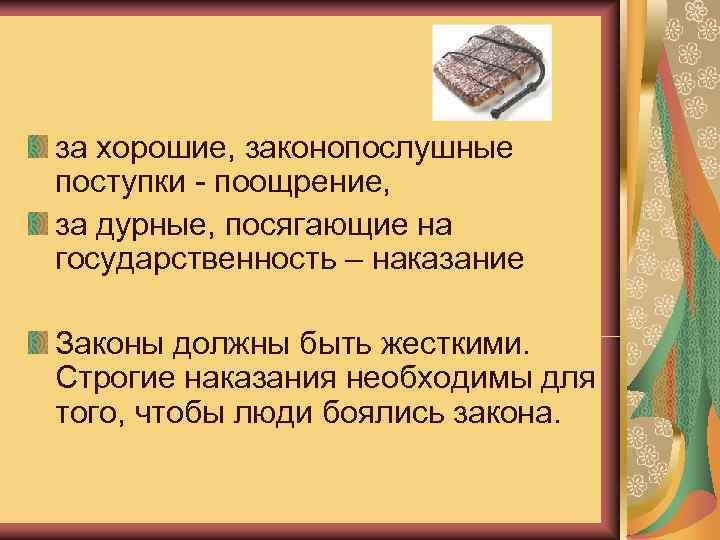 за хорошие, законопослушные поступки - поощрение,

за дурные, посягающие на государственность – наказание

Законы должны быть жесткими. Строгие наказания необходимы для того, чтобы люди боялись закона.